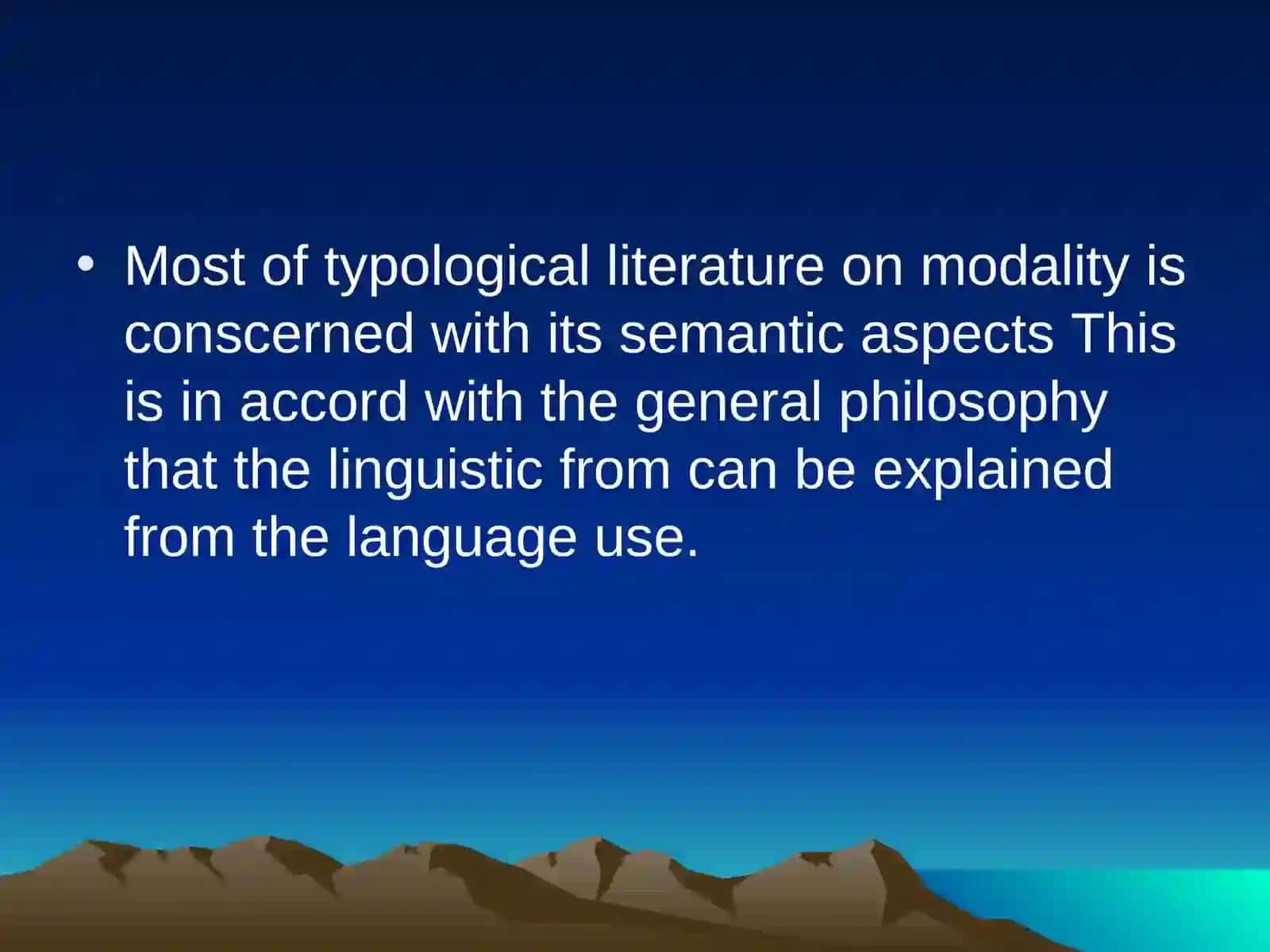 • Most of typological literature on modality is conscerned with its semantic aspects This is in accord with the general philosophy that the linguistic from can be explained from the language use.